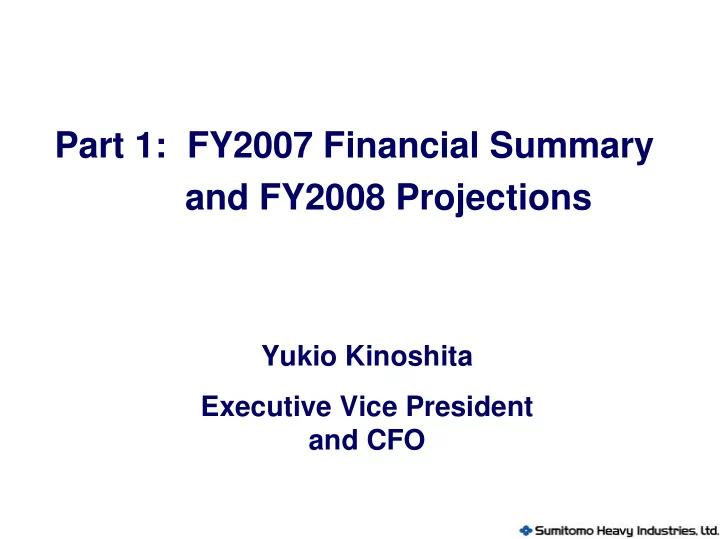 Part 1: FY2007 Financial Summary and FY2008 Projections

Yukio Kinoshita

Executive Vice President and CFO

Sumitomo Heavy Industries, Ltd.